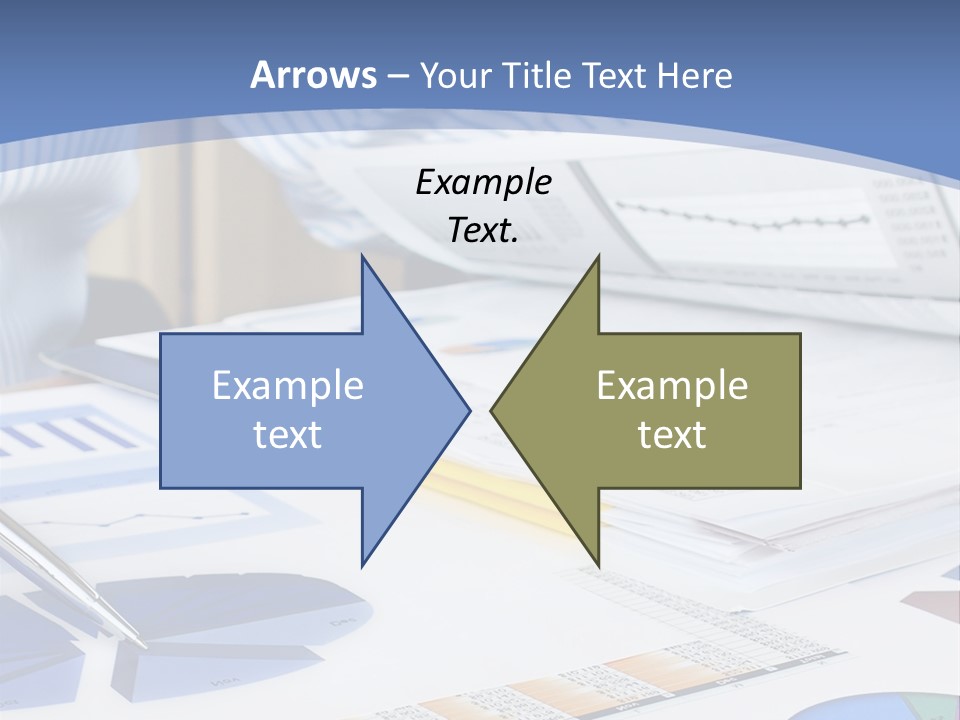 Arrows – Your Title Text Here

Example Text.

Example text

Example text